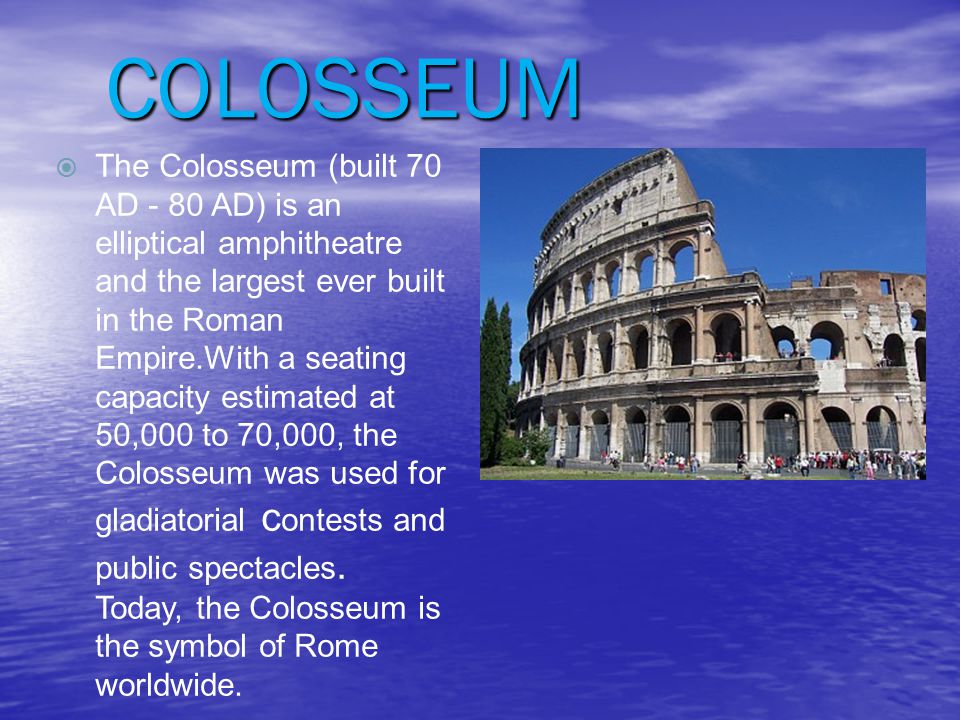 COLOSSEUM

The Colosseum (built 70 AD - 80 AD) is an elliptical amphitheatre and the largest ever built in the Roman Empire.With a seating capacity estimated at 50,000 to 70,000, the Colosseum was used for gladiatorial contests and public spectacles. Today, the Colosseum is the symbol of Rome worldwide.